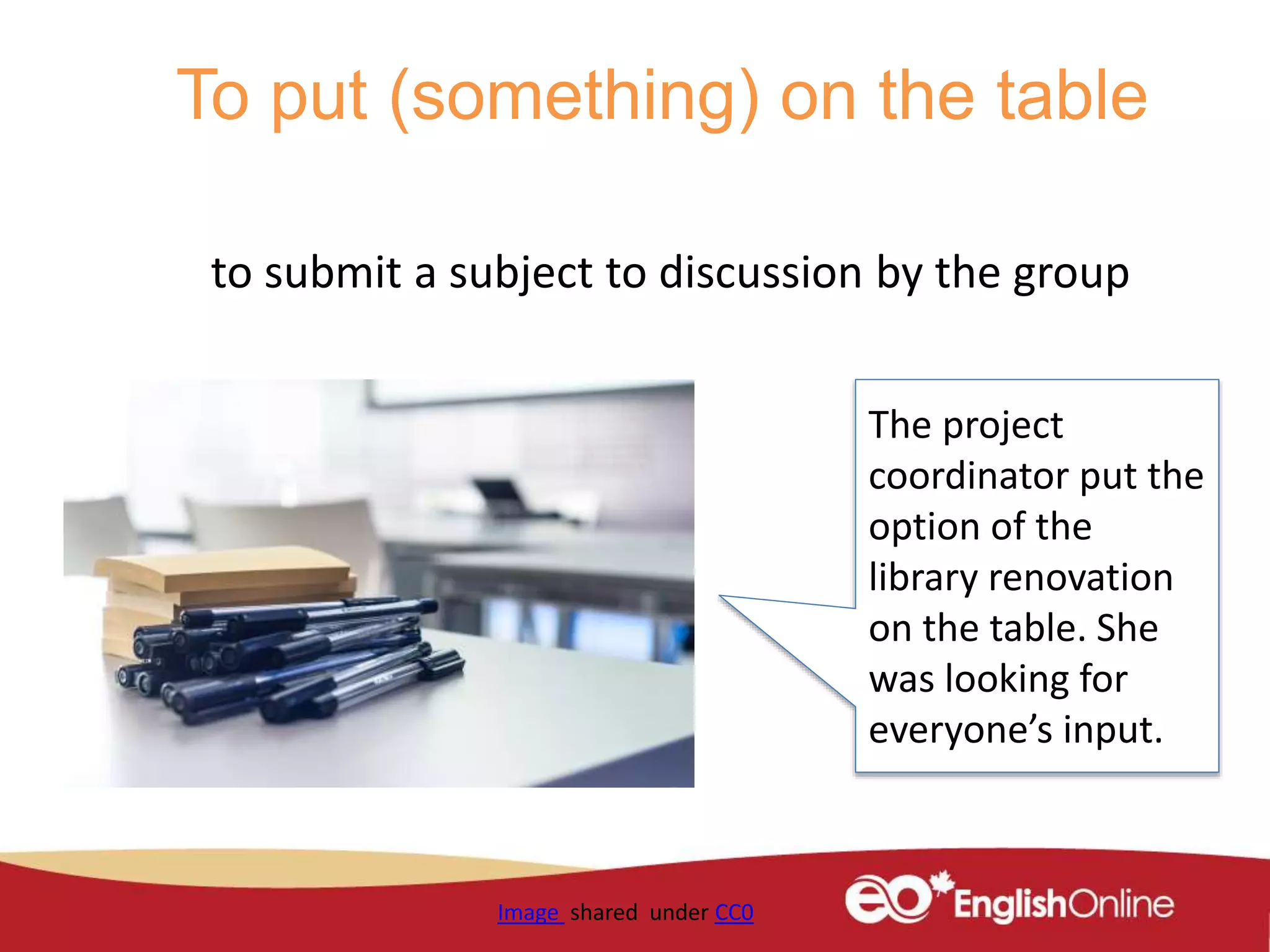 To put (something) on the table

to submit a subject to discussion by the group

The project coordinator put the option of the library renovation on the table. She was looking for everyone's input.

Image shared under CC0

eo EnglishOnline